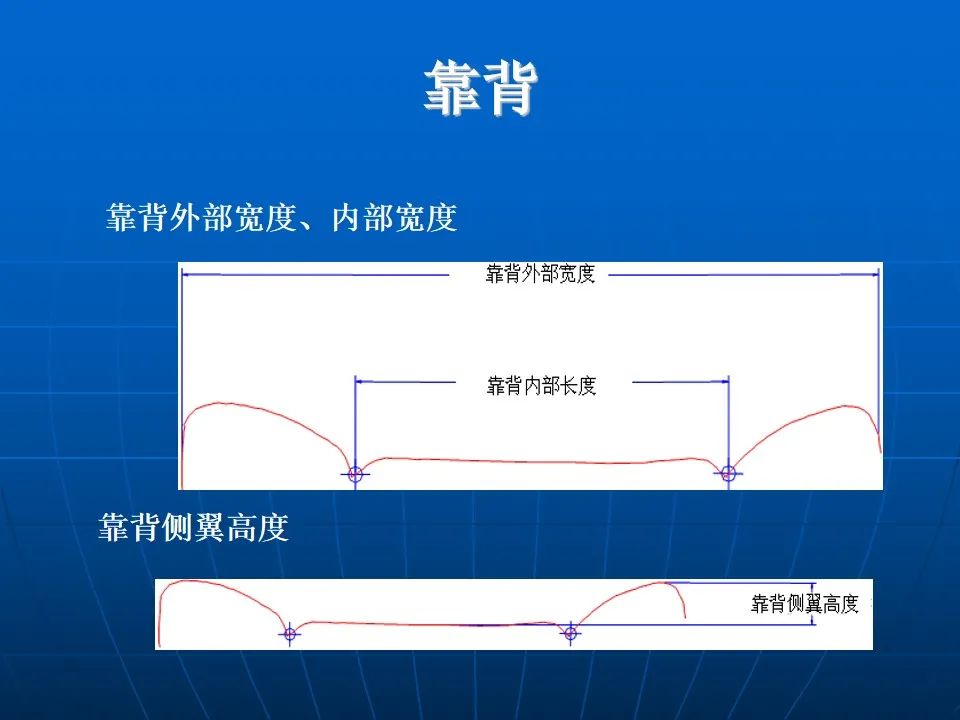 靠背

靠背外部宽度、内部宽度

靠背外部宽度

靠背内部长度

靠背侧翼高度

靠背侧翼高度